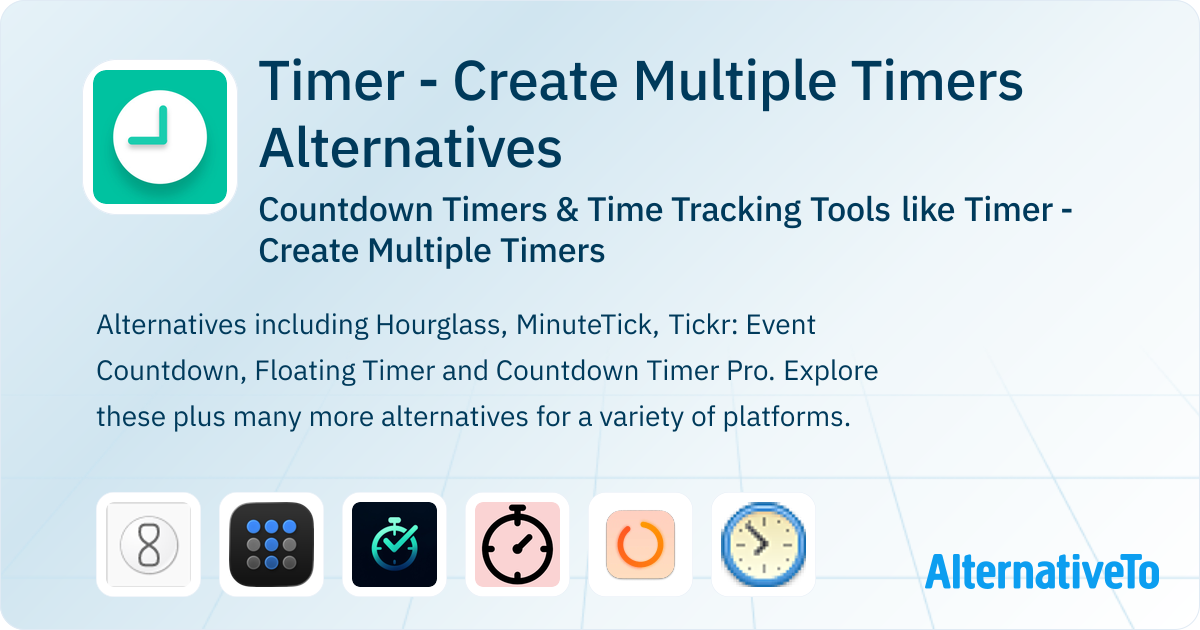 Timer - Create Multiple Timers Alternatives

Countdown Timers & Time Tracking Tools like Timer - Create Multiple Timers

Alternatives including Hourglass, MinuteTick, Tickr: Event Countdown, Floating Timer and Countdown Timer Pro. Explore these plus many more alternatives for a variety of platforms.

AlternativeTo